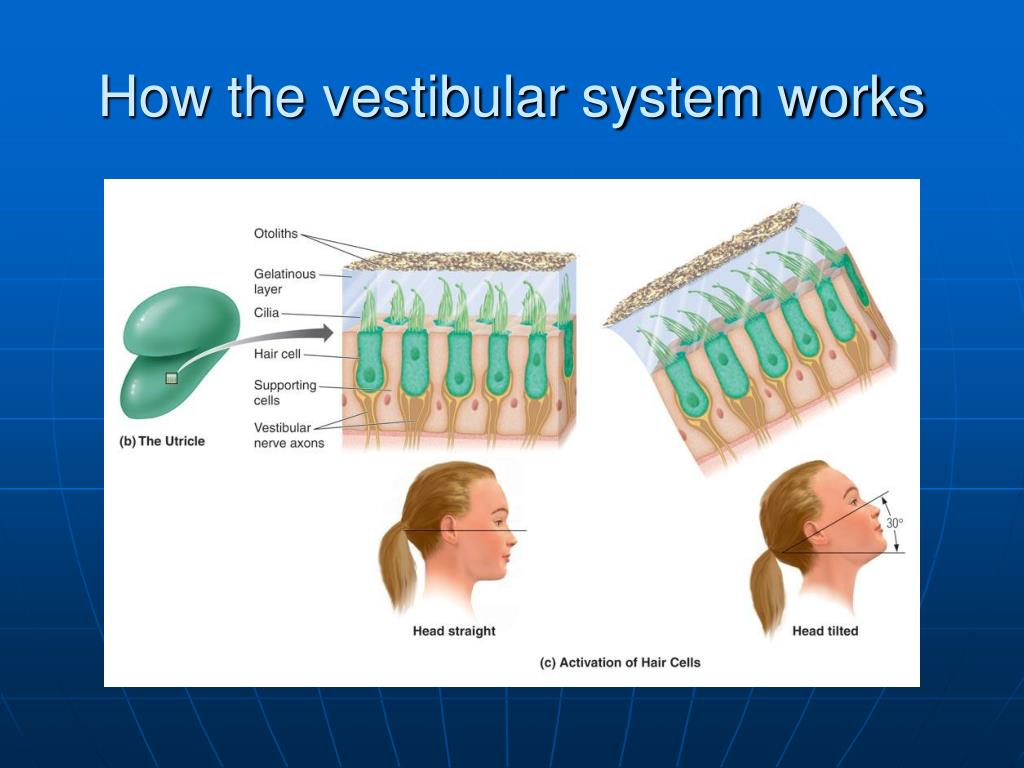 How the vestibular system works

Otoliths

Gelatinous layer

Cilia

Hair cell

Supporting cells

Vestibular nerve axons

(b) The Utricle

30°

Head straight

Head tilted

(c) Activation of Hair Cells